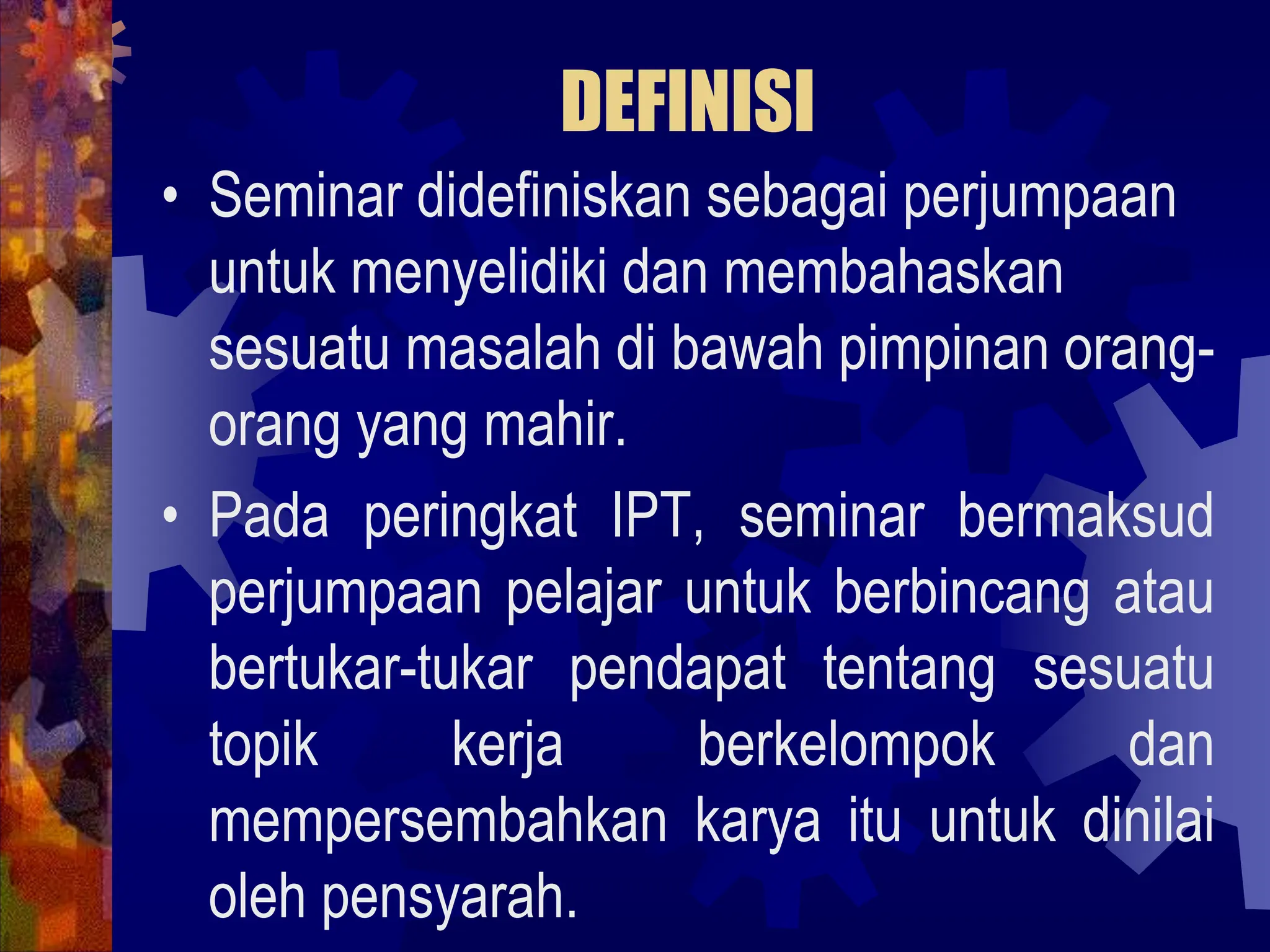 DEFINISI

• Seminar didefiniskan sebagai perjumpaan untuk menyelidiki dan membahaskan sesuatu masalah di bawah pimpinan orang-orang yang mahir.

• Pada peringkat IPT, seminar bermaksud perjumpaan pelajar untuk berbincang atau bertukar-tukar pendapat tentang sesuatu topik kerja berkelompok dan mempersembahkan karya itu untuk dinilai oleh pensyarah.